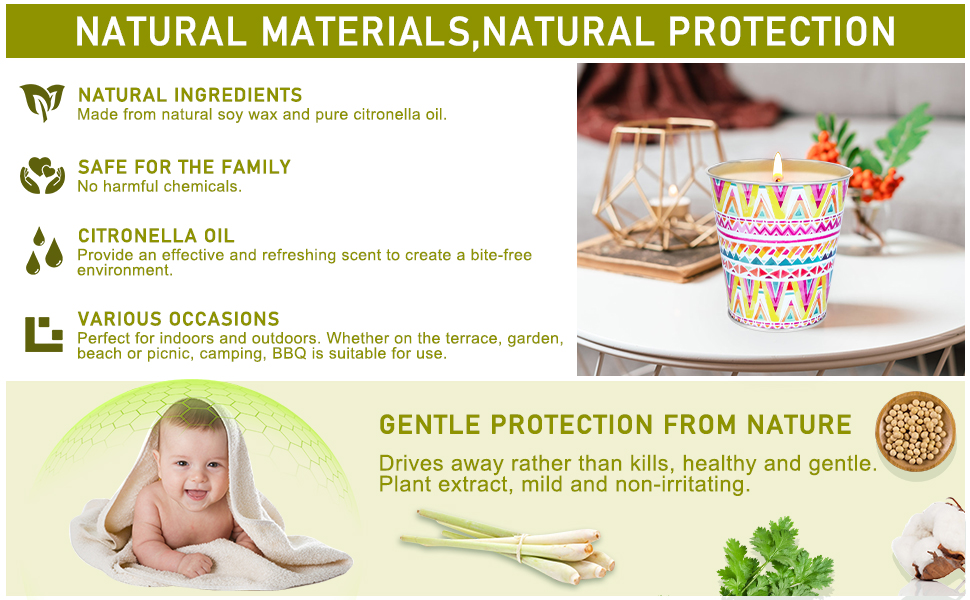 NATURAL MATERIALS,NATURAL PROTECTION

NATURAL INGREDIENTS
Made from natural soy wax and pure citronella oil.

SAFE FOR THE FAMILY
No harmful chemicals.

CITRONELLA OIL
Provide an effective and refreshing scent to create a bite-free environment.

VARIOUS OCCASIONS
Perfect for indoors and outdoors. Whether on the terrace, garden, beach or picnic, camping, BBQ is suitable for use.

GENTLE PROTECTION FROM NATURE
Drives away rather than kills, healthy and gentle.
Plant extract, mild and non-irritating.